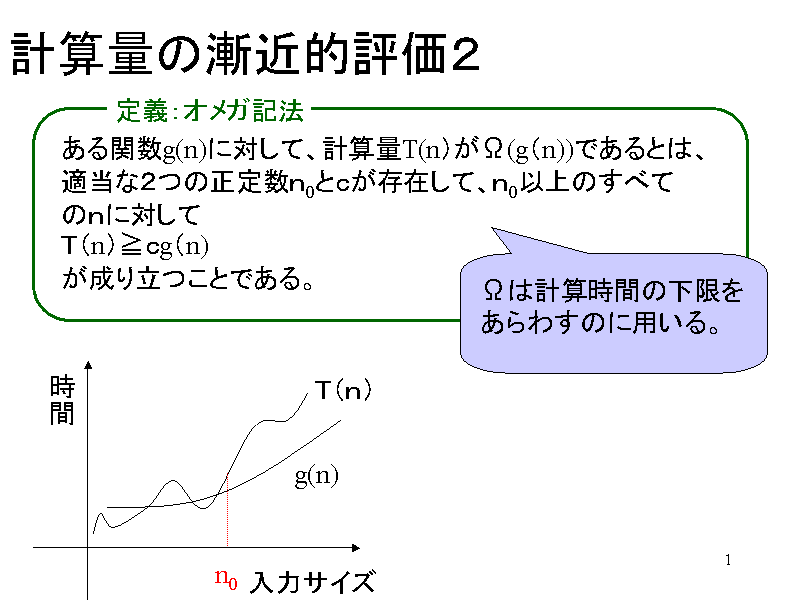 計算量の漸近的評価2

定義：オメガ記法

ある関数g(n)に対して、計算量T(n)がΩ(g(n))であるとは、適当な2つの正定数$n_0$とcが存在して、$n_0$以上のすべてのnに対して
T(n)≧cg(n)
が成り立つことである。

Ωは計算時間の下限をあらわすのに用いる。

時間

T(n)

g(n)

$n_0$ 入力サイズ

1